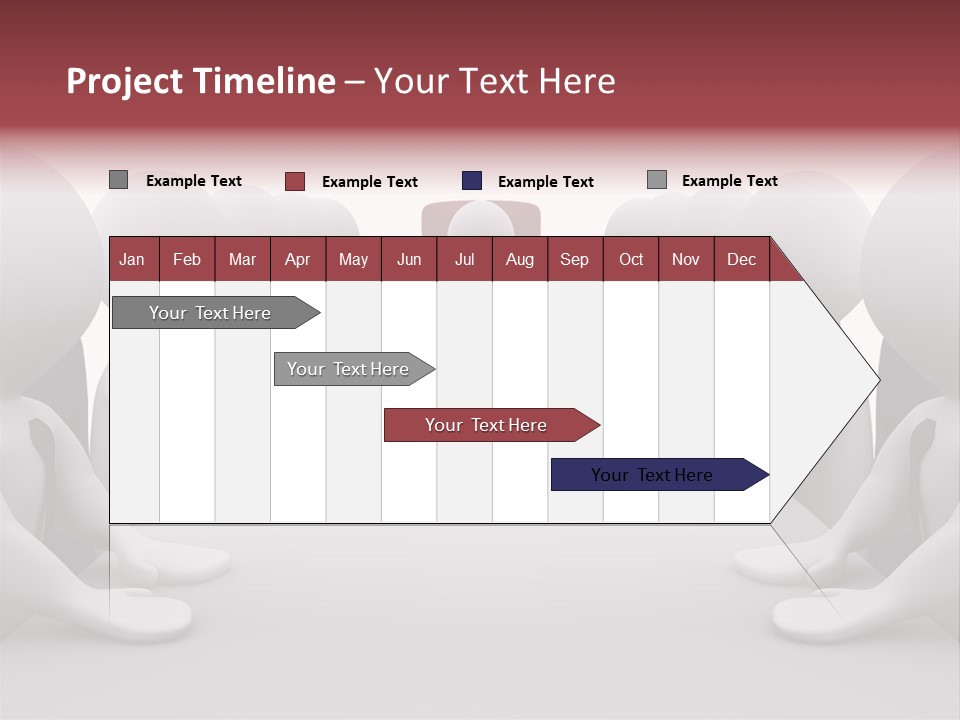 Project Timeline – Your Text Here

Example Text Example Text Example Text Example Text

| Jan | Feb | Mar | Apr | May | Jun | Jul | Aug | Sep | Oct | Nov | Dec |
|---|---|---|---|---|---|---|---|---|---|---|---|

Your Text Here

Your Text Here

Your Text Here

Your Text Here